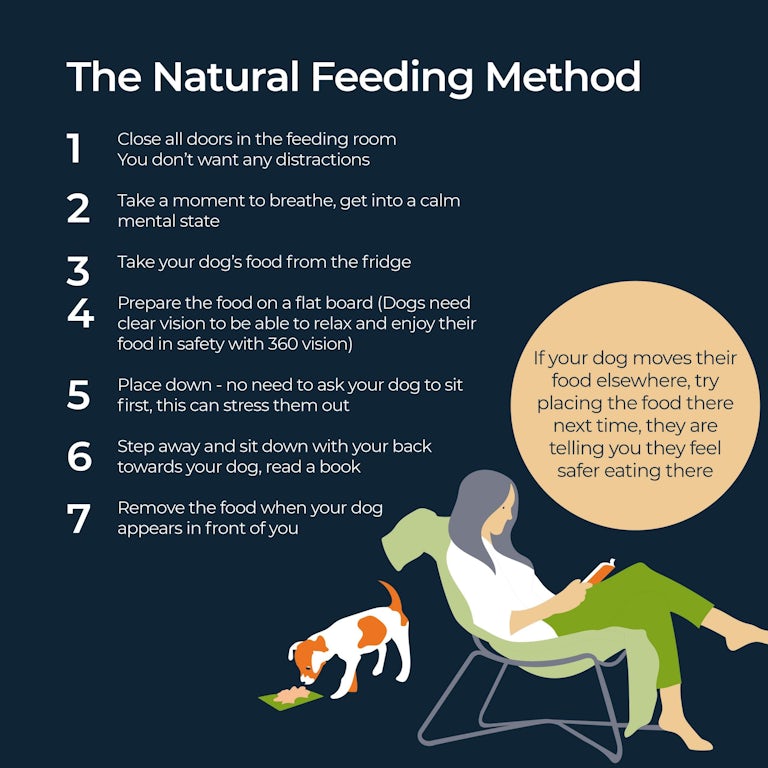 The Natural Feeding Method

1 Close all doors in the feeding room
You don't want any distractions

2 Take a moment to breathe, get into a calm mental state

3 Take your dog's food from the fridge

4 Prepare the food on a flat board (Dogs need clear vision to be able to relax and enjoy their food in safety with 360 vision)

5 Place down - no need to ask your dog to sit first, this can stress them out

6 Step away and sit down with your back towards your dog, read a book

7 Remove the food when your dog appears in front of you

If your dog moves their food elsewhere, try placing the food there next time, they are telling you they feel safer eating there